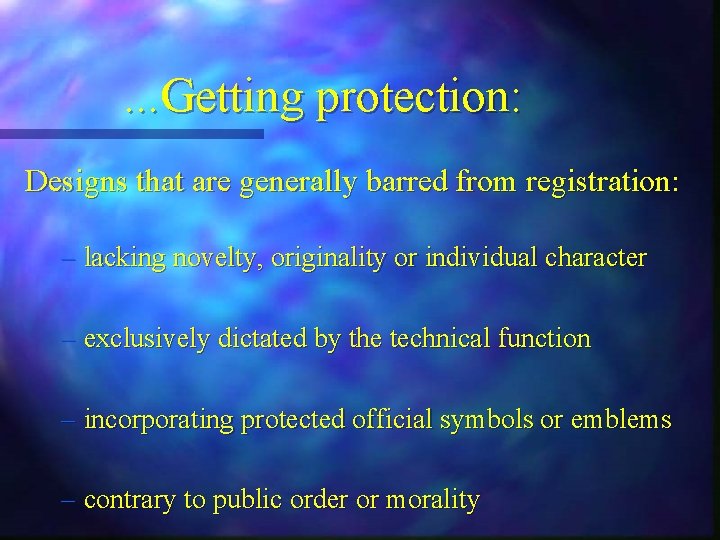 ...Getting protection:

Designs that are generally barred from registration:

– lacking novelty, originality or individual character

– exclusively dictated by the technical function

– incorporating protected official symbols or emblems

– contrary to public order or morality